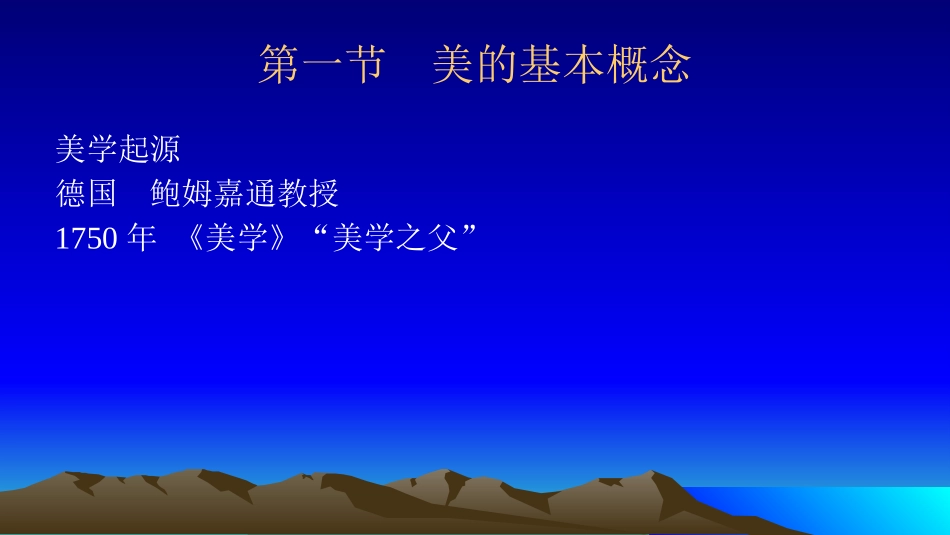 第一节　美的基本概念

美学起源
德国　鲍姆嘉通教授
1750 年 《美学》“美学之父”